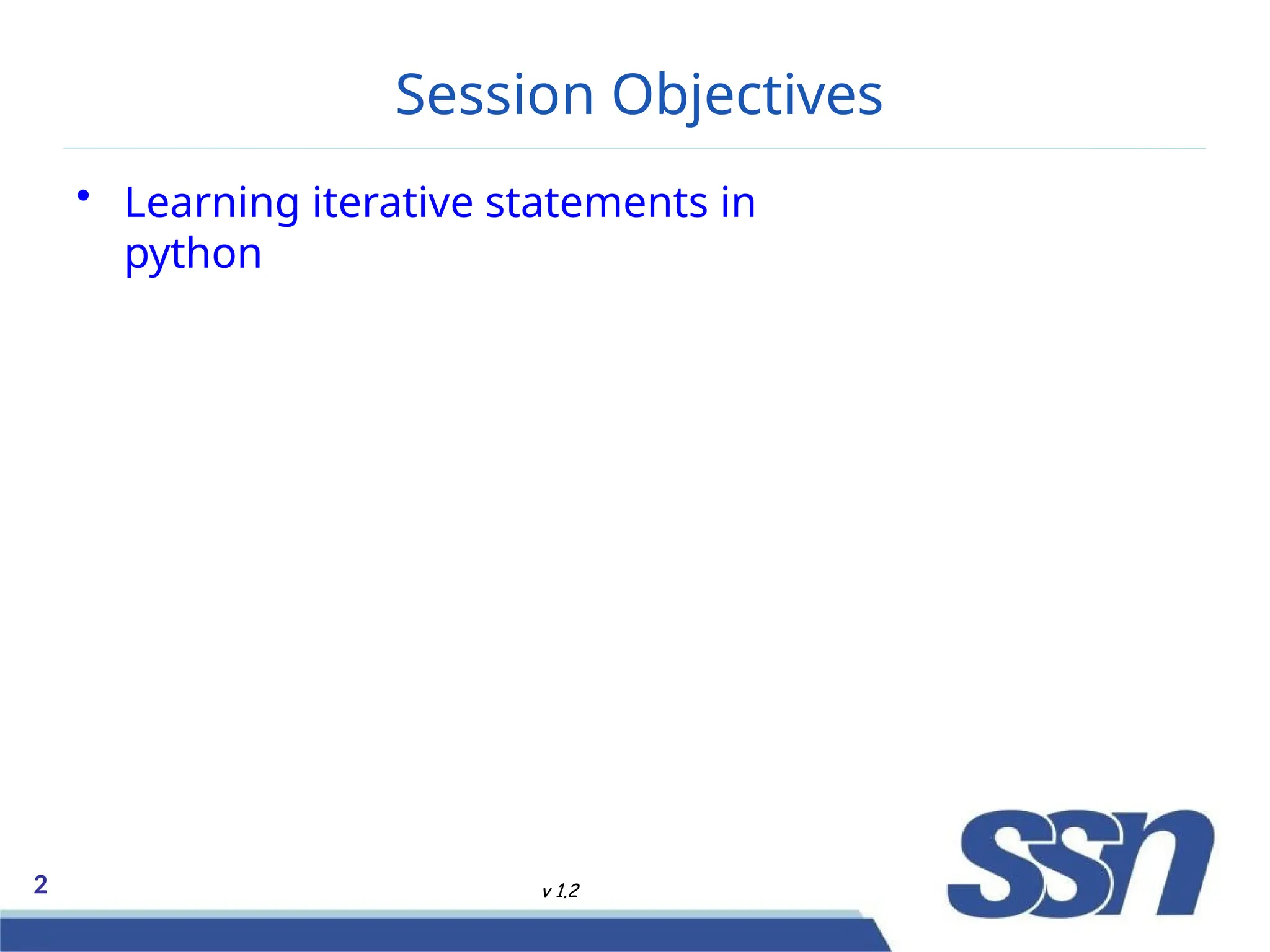 Session Objectives

• Learning iterative statements in python

2

v 1.2

ssn